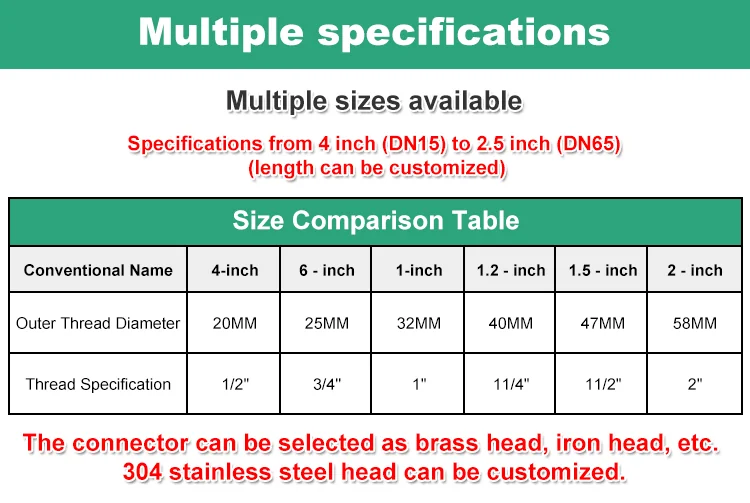 Multiple specifications

Multiple sizes available

Specifications from 4 inch (DN15) to 2.5 inch (DN65)
(length can be customized)

Size Comparison Table

| Conventional Name | 4-inch | 6 - inch | 1-inch | 1.2 - inch | 1.5 - inch | 2 - inch |
|---|---|---|---|---|---|---|
| Outer Thread Diameter | 20MM | 25MM | 32MM | 40MM | 47MM | 58MM |
| Thread Specification | 1/2" | 3/4" | 1" | 11/4" | 11/2" | 2" |

The connector can be selected as brass head, iron head, etc.
304 stainless steel head can be customized.